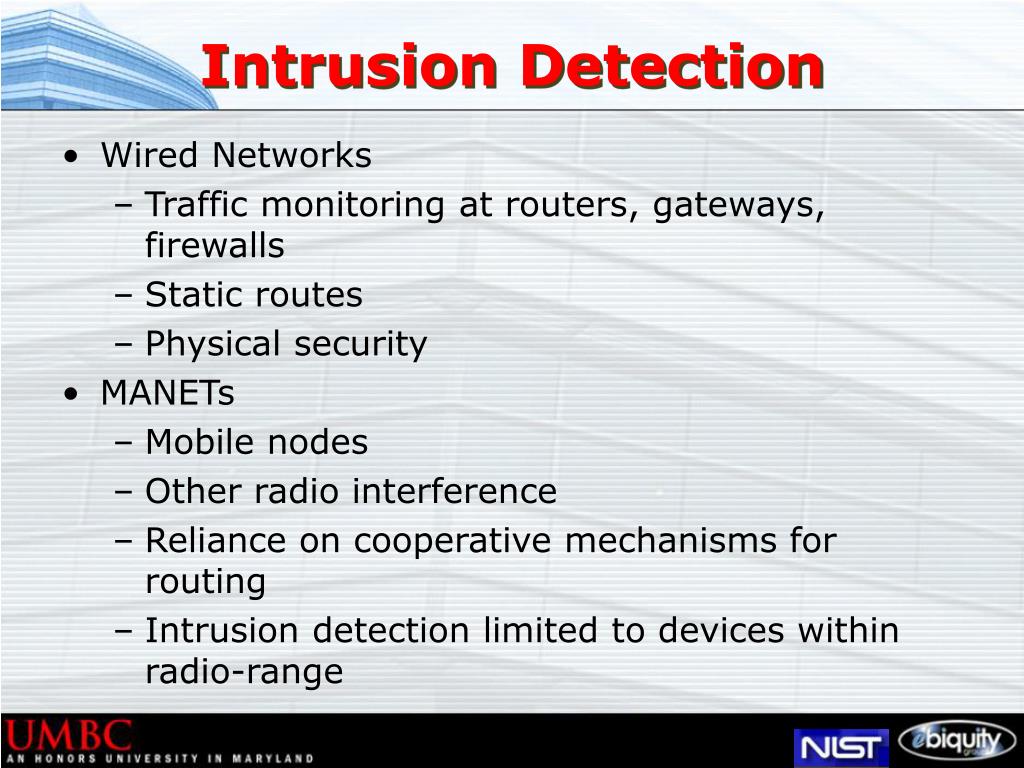 Intrusion Detection

• Wired Networks
  – Traffic monitoring at routers, gateways, firewalls
  – Static routes
  – Physical security
• MANETs
  – Mobile nodes
  – Other radio interference
  – Reliance on cooperative mechanisms for routing
  – Intrusion detection limited to devices within radio-range

UMBC
AN HONORS UNIVERSITY IN MARYLAND

NIST

ebiquity